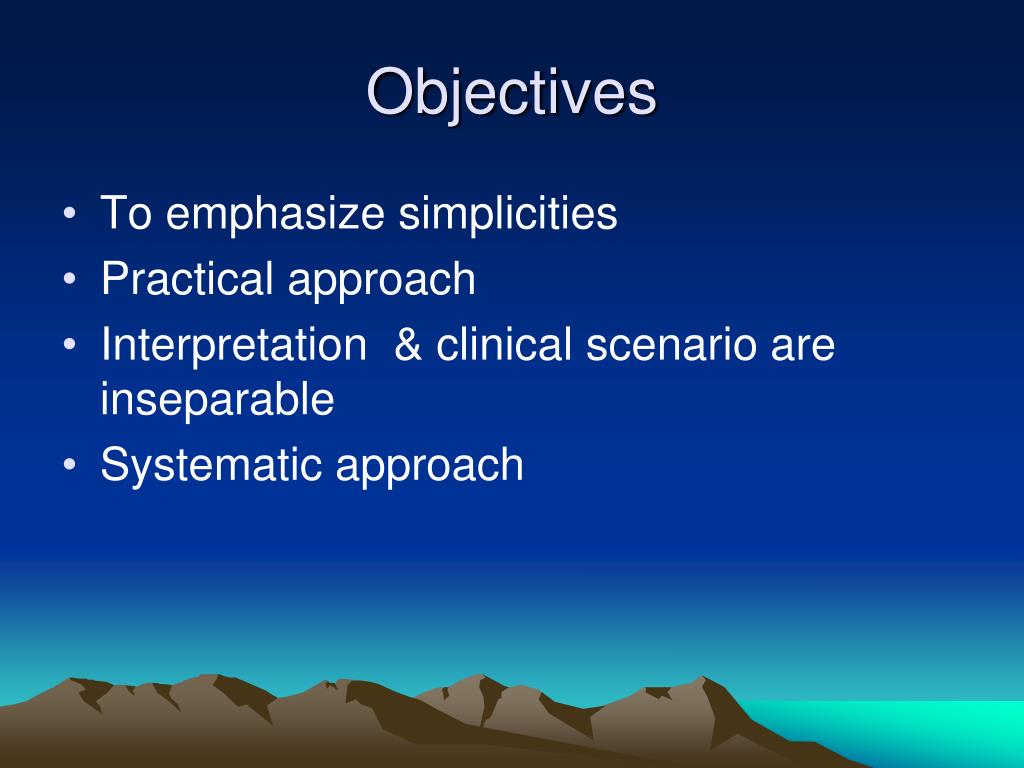 Objectives

• To emphasize simplicities
• Practical approach
• Interpretation & clinical scenario are inseparable
• Systematic approach